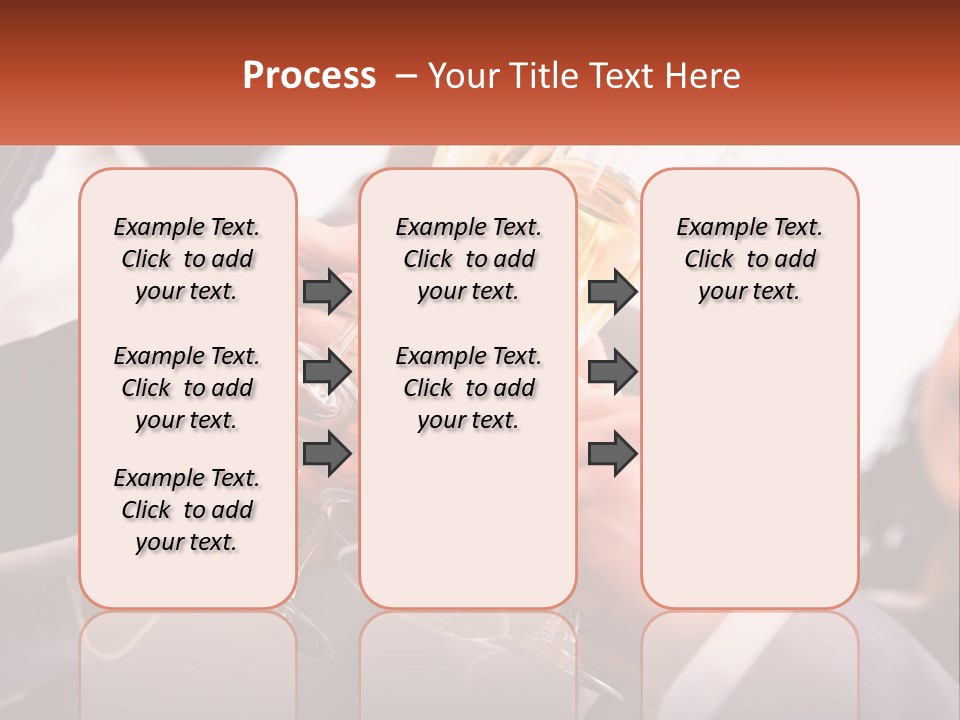 Process – Your Title Text Here

Example Text. Click to add your text.

Example Text. Click to add your text.

Example Text. Click to add your text.

Example Text. Click to add your text.

Example Text. Click to add your text.

Example Text. Click to add your text.